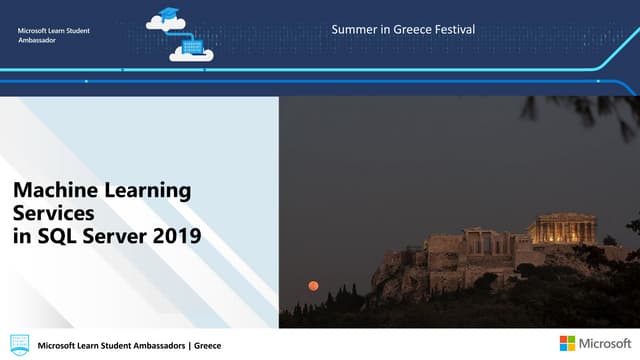 Microsoft Learn Student Ambassador

Summer in Greece Festival

Machine Learning Services in SQL Server 2019

Microsoft Learn Student Ambassadors | Greece

Microsoft